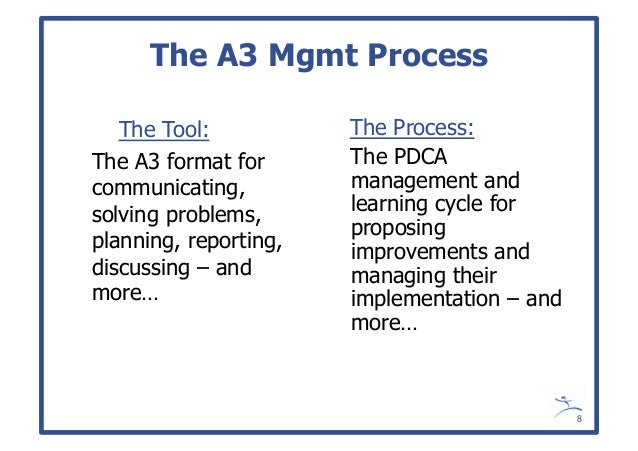 The A3 Mgmt Process

The Tool:

The A3 format for communicating, solving problems, planning, reporting, discussing – and more…

The Process:

The PDCA management and learning cycle for proposing improvements and managing their implementation – and more…

8